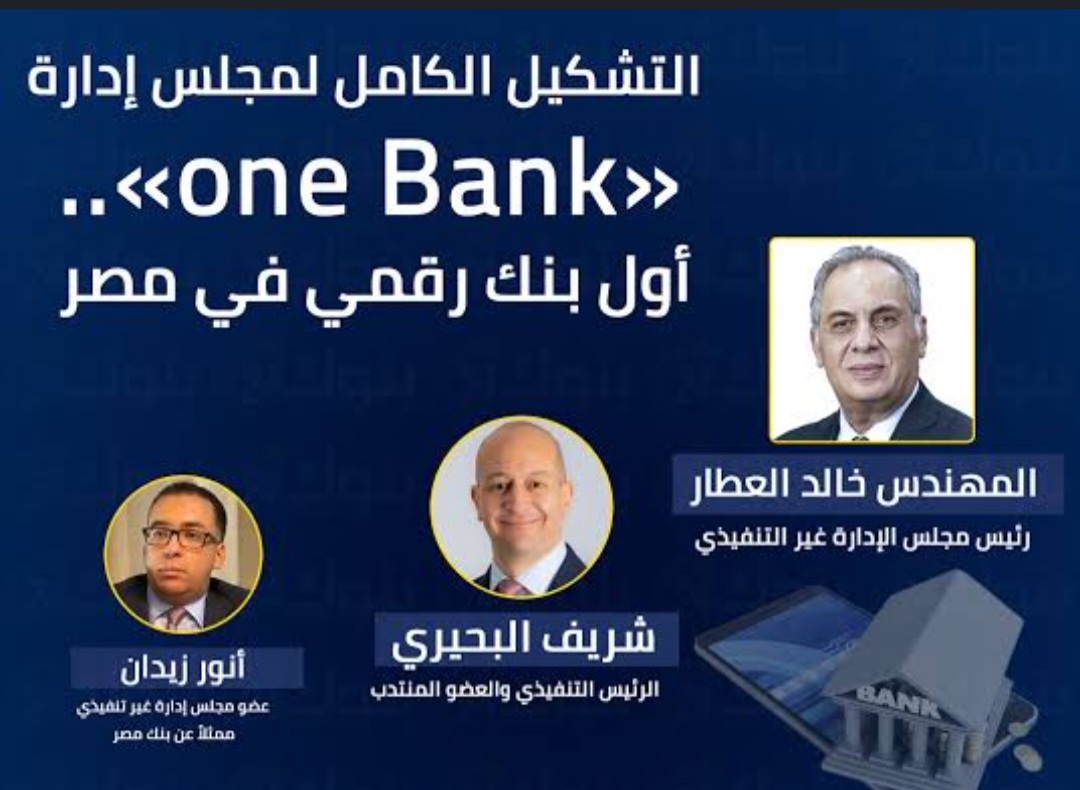 التشكيل الكامل لمجلس إدارة
«one Bank»..
أول بنك رقمي في مصر

المهندس خالد العطار
رئيس مجلس الإدارة غير التنفيذي

شريف البحيري
الرئيس التنفيذي والعضو المنتدب

أنور زيدان
عضو مجلس إدارة غير تنفيذي
ممثلاً عن بنك مصر

BANK